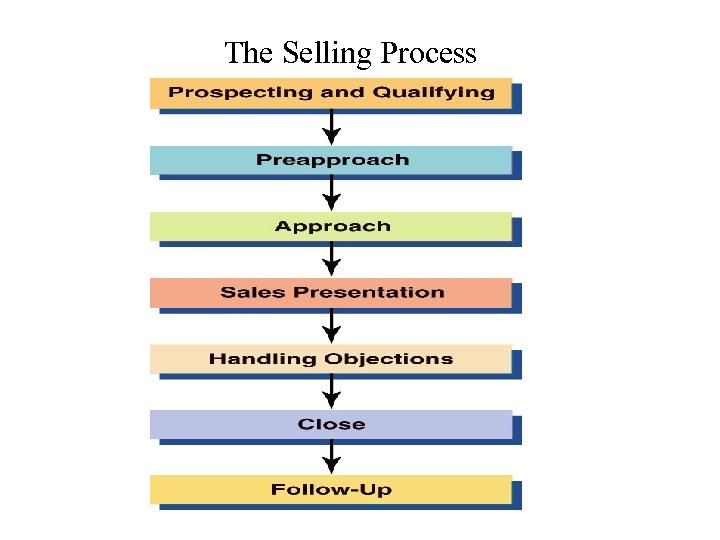 The Selling Process

Prospecting and Qualifying

Preapproach

Approach

Sales Presentation

Handling Objections

Close

Follow-Up